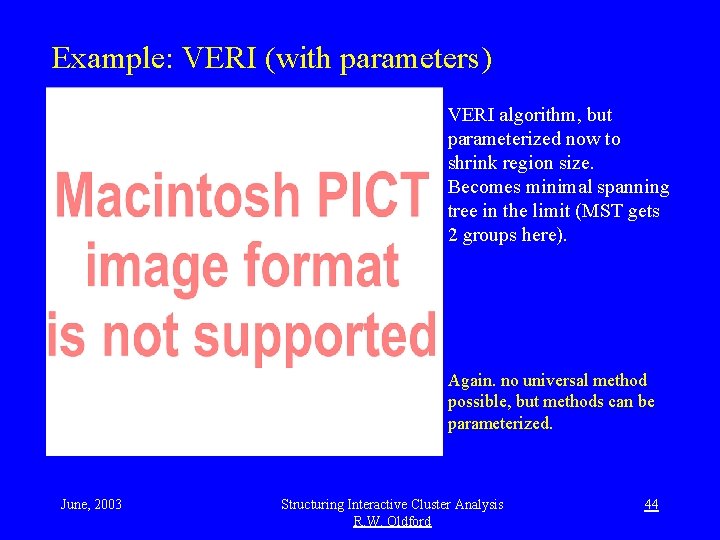 Example: VERI (with parameters)

Macintosh PICT image format is not supported

VERI algorithm, but parameterized now to shrink region size. Becomes minimal spanning tree in the limit (MST gets 2 groups here).

Again. no universal method possible, but methods can be parameterized.

June, 2003

Structuring Interactive Cluster Analysis
R.W. Oldford

44